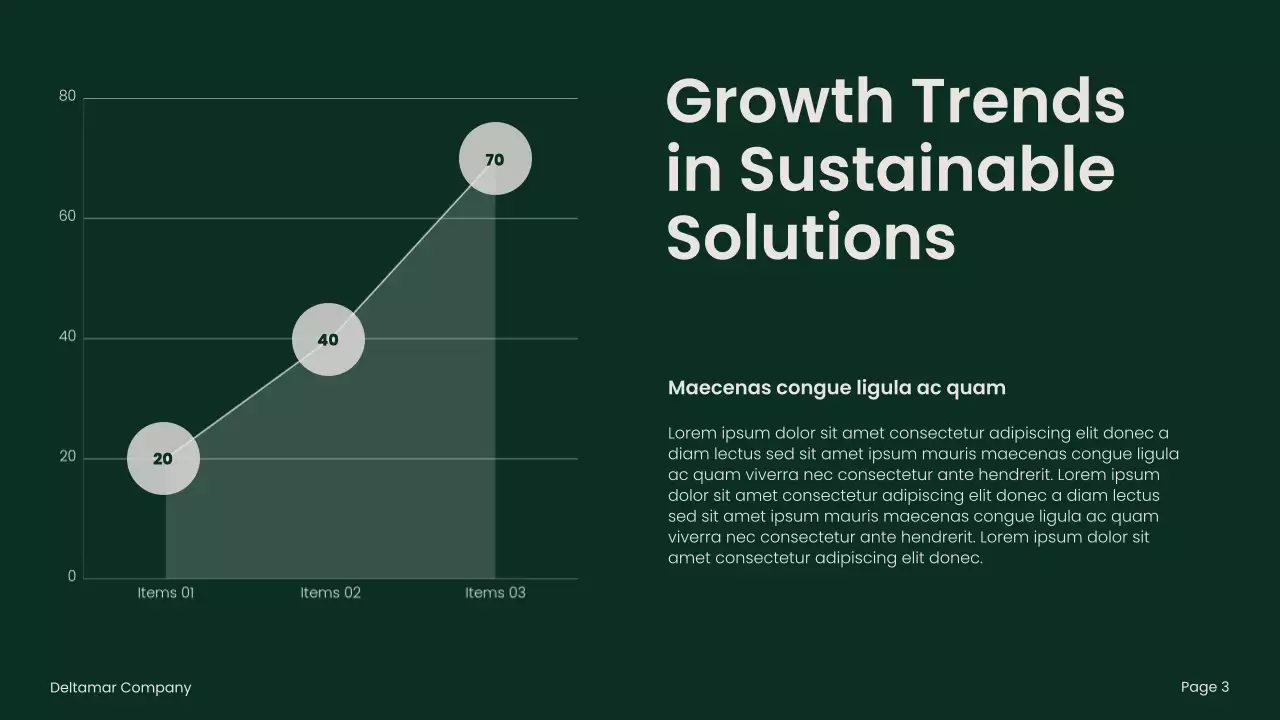 80
60
40
20
0

70
40
20

Items 01
Items 02
Items 03

Growth Trends in Sustainable Solutions

Maecenas congue ligula ac quam

Lorem ipsum dolor sit amet consectetur adipiscing elit donec a diam lectus sed sit amet ipsum mauris maecenas congue ligula ac quam viverra nec consectetur ante hendrerit. Lorem ipsum dolor sit amet consectetur adipiscing elit donec a diam lectus sed sit amet ipsum mauris maecenas congue ligula ac quam viverra nec consectetur ante hendrerit. Lorem ipsum dolor sit amet consectetur adipiscing elit donec.

Deltamar Company

Page 3